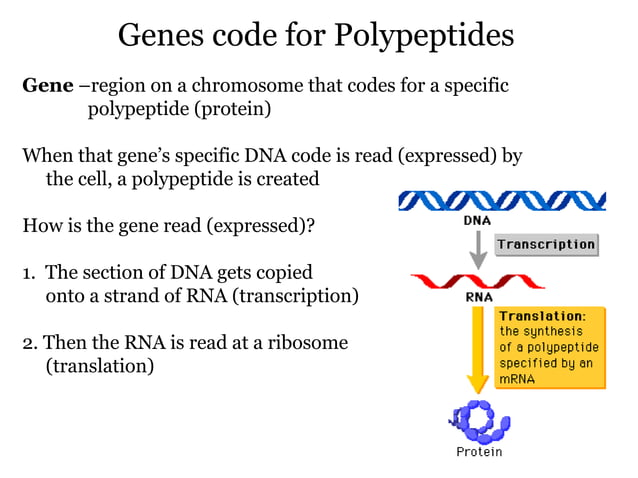 Genes code for Polypeptides

**Gene** –region on a chromosome that codes for a specific polypeptide (protein)

When that gene's specific DNA code is read (expressed) by the cell, a polypeptide is created

How is the gene read (expressed)?

1. The section of DNA gets copied onto a strand of RNA (transcription)

2. Then the RNA is read at a ribosome (translation)

DNA

Transcription

RNA

Translation: the synthesis of a polypeptide specified by an mRNA

Protein